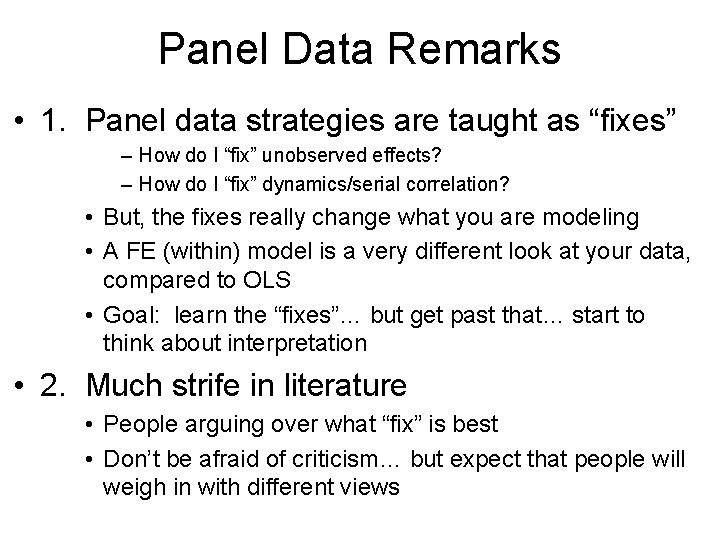 Panel Data Remarks

• 1. Panel data strategies are taught as “fixes”

– How do I “fix” unobserved effects?

– How do I “fix” dynamics/serial correlation?

• But, the fixes really change what you are modeling

• A FE (within) model is a very different look at your data, compared to OLS

• Goal: learn the “fixes”… but get past that… start to think about interpretation

• 2. Much strife in literature

• People arguing over what “fix” is best

• Don’t be afraid of criticism… but expect that people will weigh in with different views